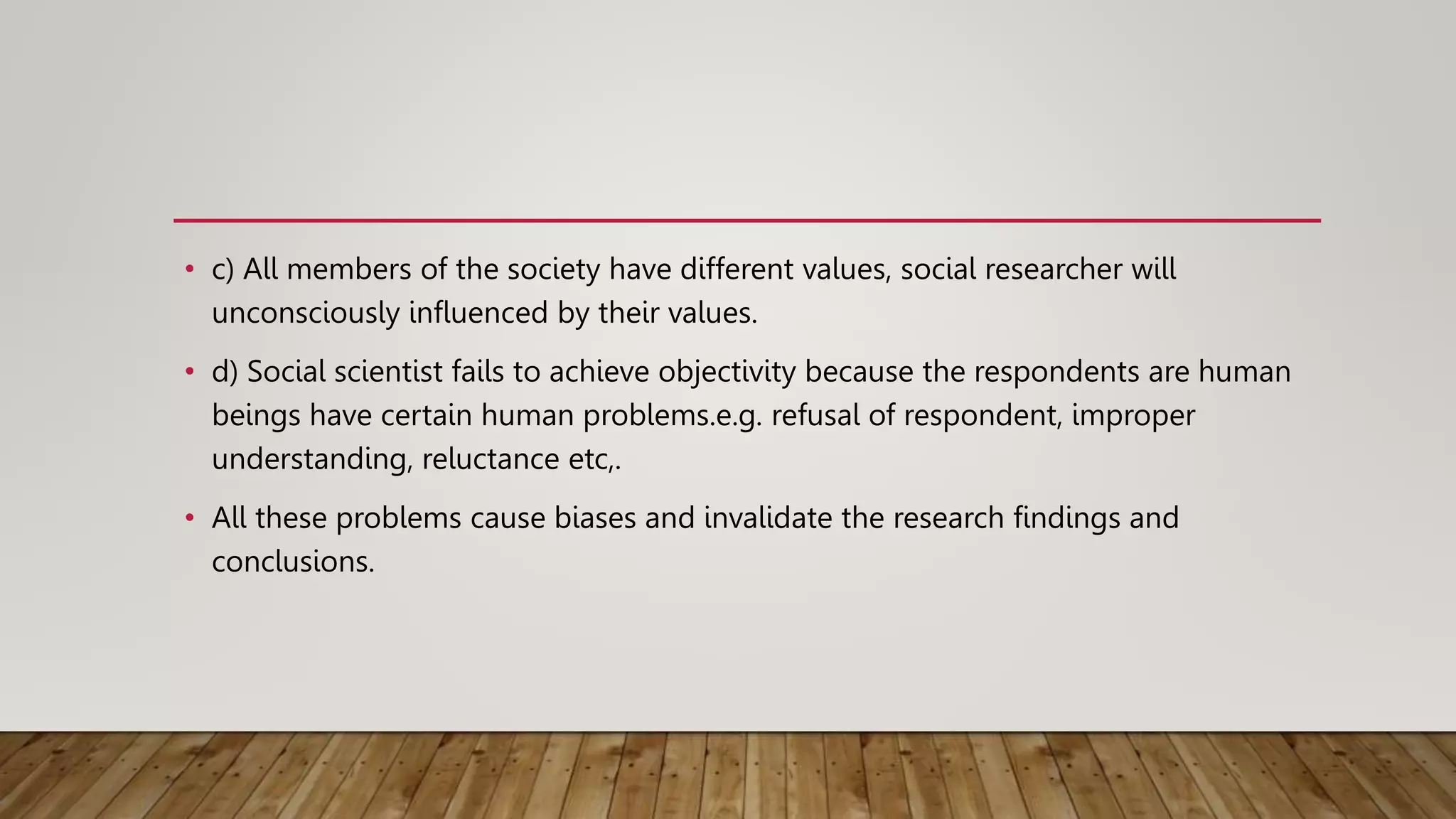 • c) All members of the society have different values, social researcher will unconsciously influenced by their values.

• d) Social scientist fails to achieve objectivity because the respondents are human beings have certain human problems.e.g. refusal of respondent, improper understanding, reluctance etc,.

• All these problems cause biases and invalidate the research findings and conclusions.